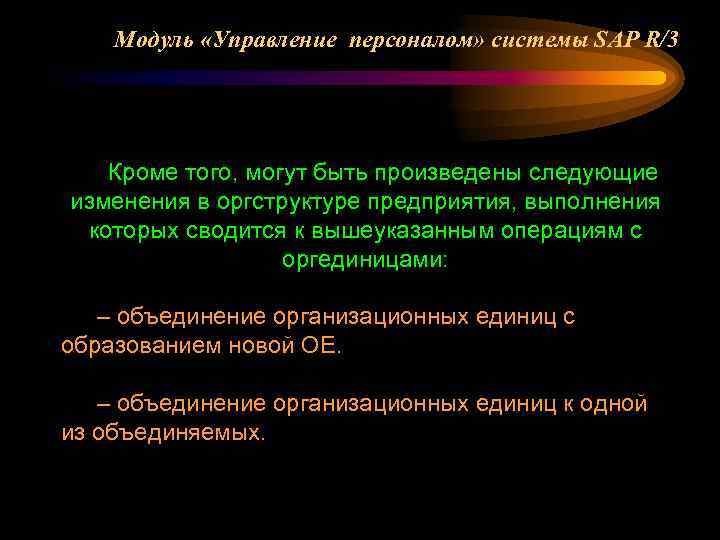 Модуль «Управление персоналом» системы SAP R/3

Кроме того, могут быть произведены следующие изменения в оргструктуре предприятия, выполнения которых сводится к вышеуказанным операциям с оргединицами:

– объединение организационных единиц с образованием новой ОЕ.

– объединение организационных единиц к одной из объединяемых.